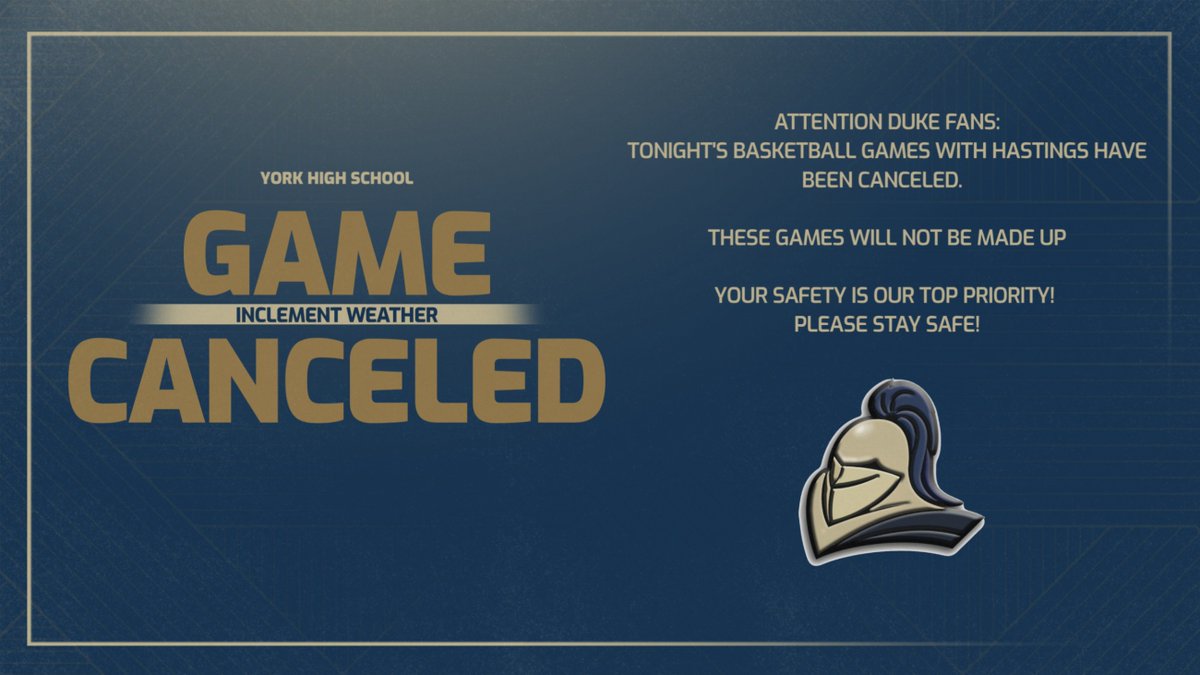 YORK HIGH SCHOOL

GAME

INCLEMENT WEATHER

CANCELED

ATTENTION DUKE FANS:
TONIGHT'S BASKETBALL GAMES WITH HASTINGS HAVE BEEN CANCELED.

THESE GAMES WILL NOT BE MADE UP

YOUR SAFETY IS OUR TOP PRIORITY!
PLEASE STAY SAFE!